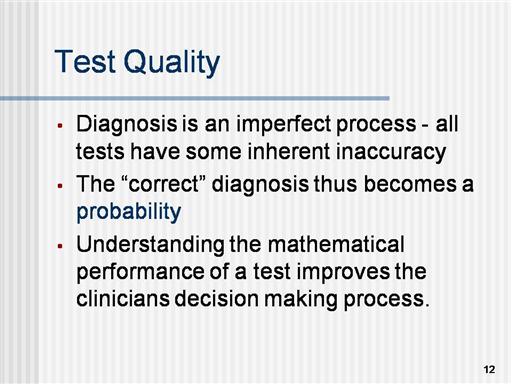 Test Quality

- Diagnosis is an imperfect process - all tests have some inherent inaccuracy
- The “correct” diagnosis thus becomes a probability
- Understanding the mathematical performance of a test improves the clinicians decision making process.

12